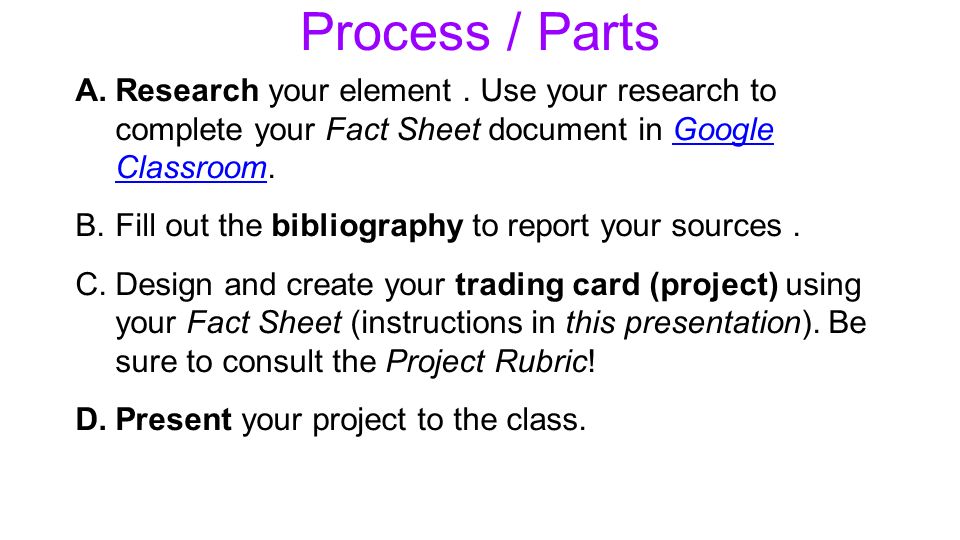 Process / Parts

A. Research your element . Use your research to complete your Fact Sheet document in Google Classroom.

B. Fill out the bibliography to report your sources .

C. Design and create your trading card (project) using your Fact Sheet (instructions in this presentation). Be sure to consult the Project Rubric!

D. Present your project to the class.